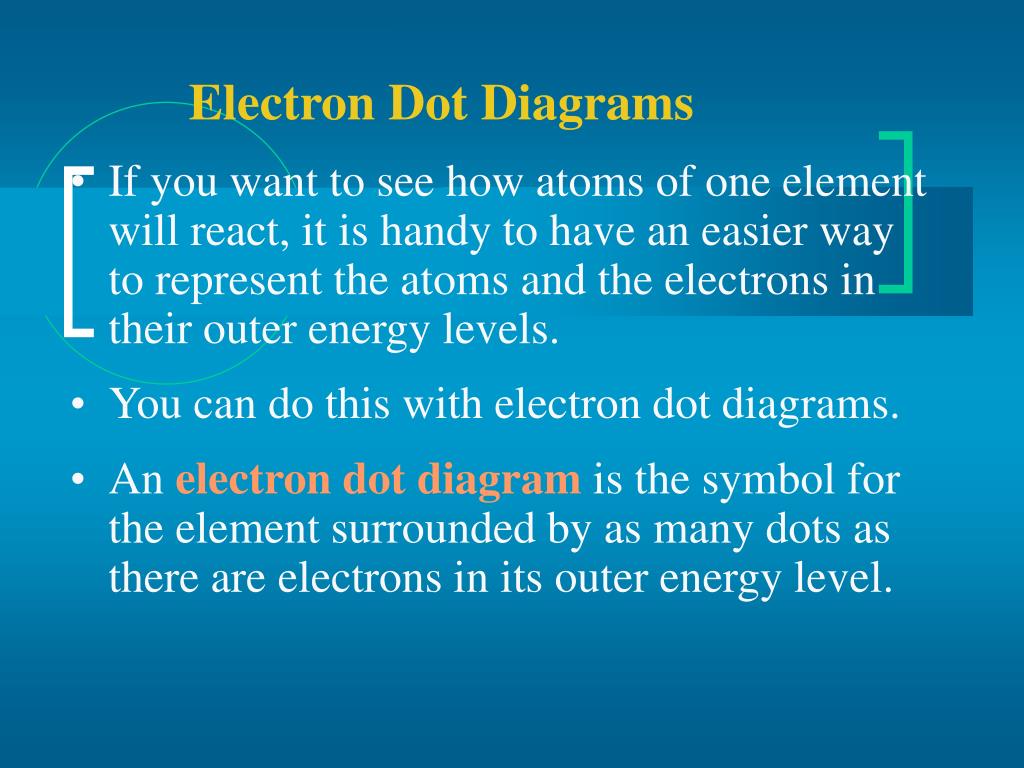 Electron Dot Diagrams

• If you want to see how atoms of one element will react, it is handy to have an easier way to represent the atoms and the electrons in their outer energy levels.

• You can do this with electron dot diagrams.

• An electron dot diagram is the symbol for the element surrounded by as many dots as there are electrons in its outer energy level.